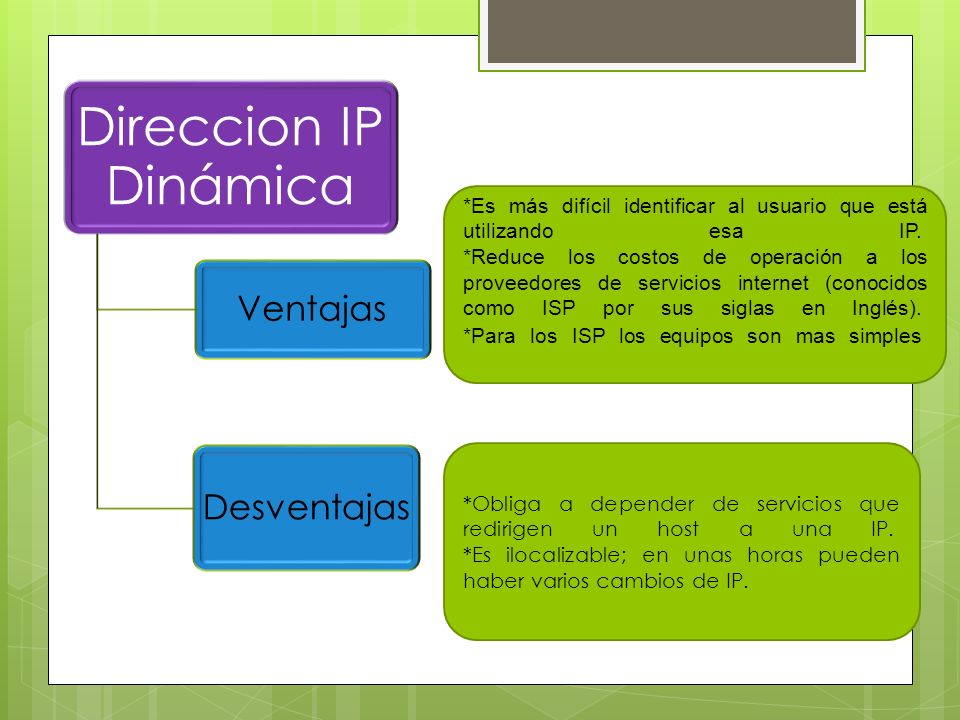 Direccion IP Dinámica

Ventajas

*Es más difícil identificar al usuario que está utilizando esa IP.
*Reduce los costos de operación a los proveedores de servicios internet (conocidos como ISP por sus siglas en Inglés).
*Para los ISP los equipos son mas simples

Desventajas

*Obliga a depender de servicios que redirigen un host a una IP.
*Es ilocalizable; en unas horas pueden haber varios cambios de IP.